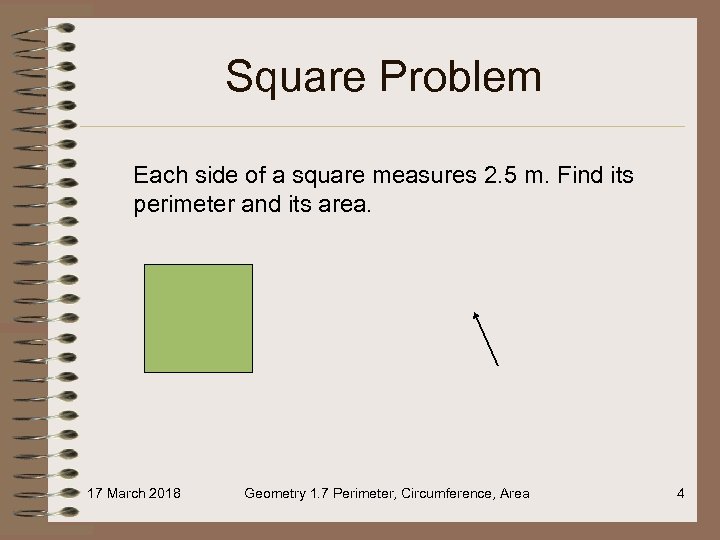 Square Problem

Each side of a square measures 2.5 m. Find its perimeter and its area.

17 March 2018

Geometry 1.7 Perimeter, Circumference, Area

4